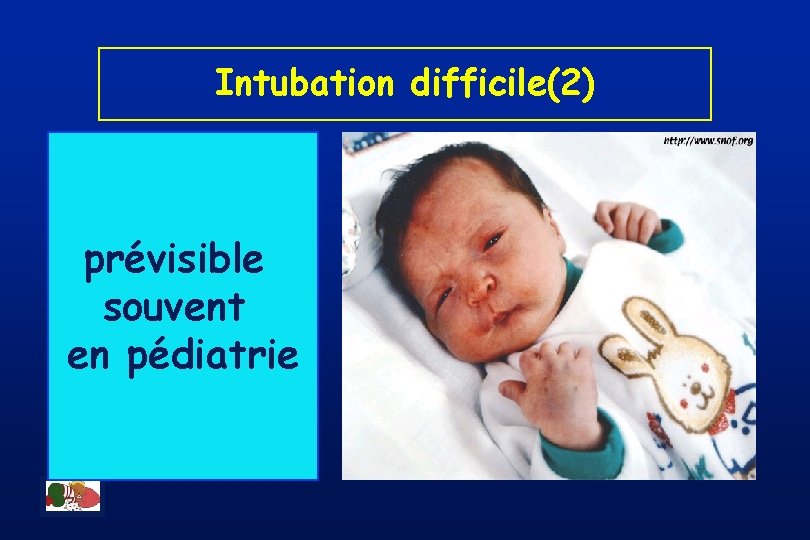 Intubation difficile(2)

prévisible souvent en pédiatrie

http://www.snof.org